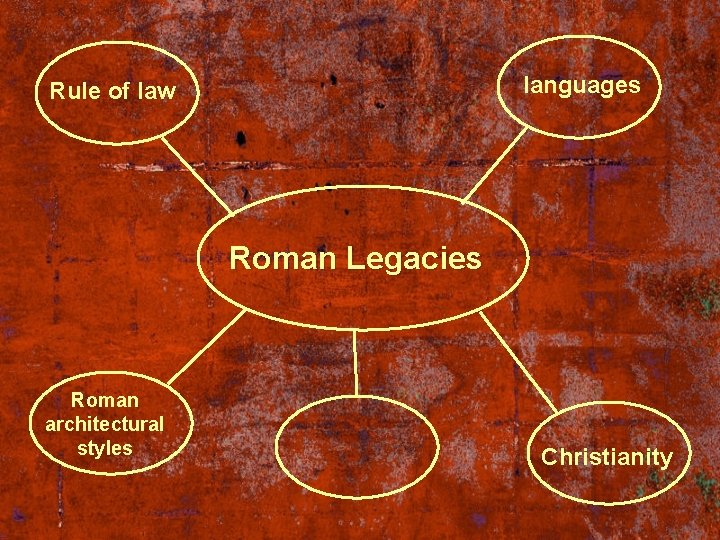 Rule of law

languages

Roman Legacies

Roman architectural styles

Christianity